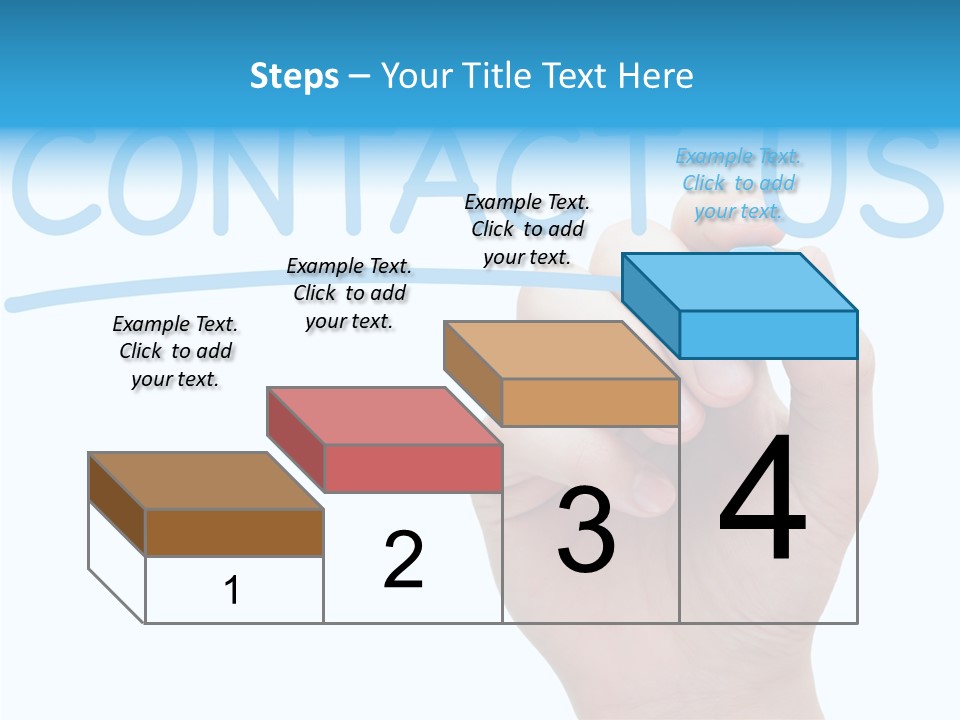 Steps – Your Title Text Here

CONTACT US

Example Text. Click to add your text.

Example Text. Click to add your text.

Example Text. Click to add your text.

Example Text. Click to add your text.

1

2

3

4